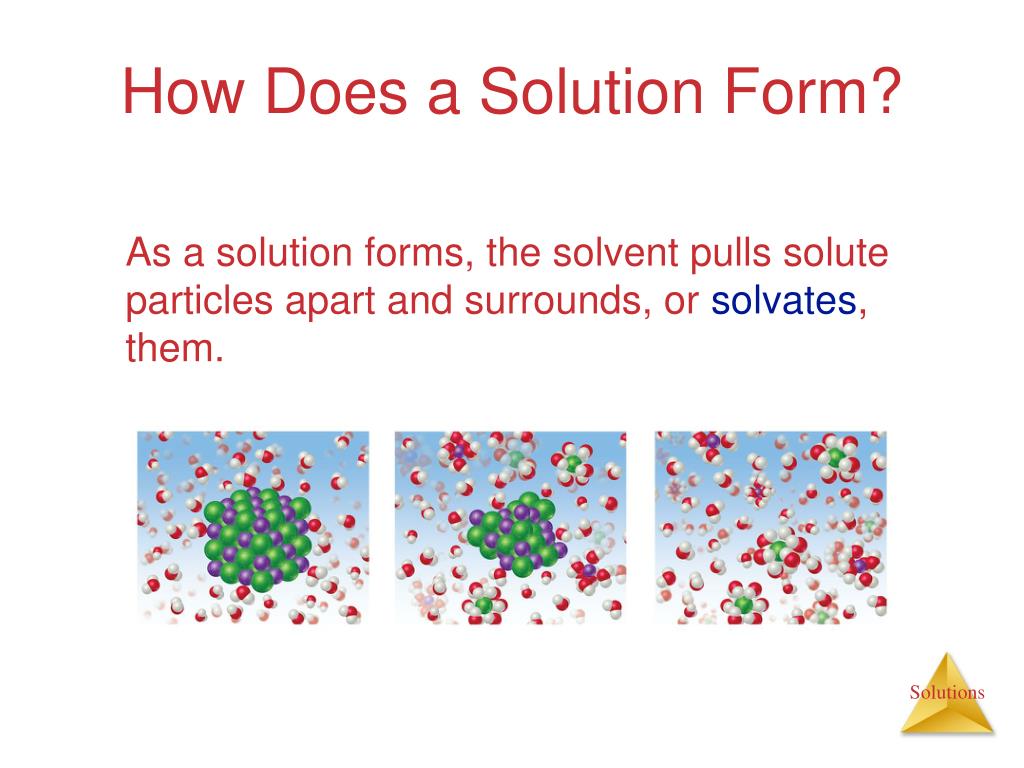 How Does a Solution Form?

As a solution forms, the solvent pulls solute particles apart and surrounds, or solvates, them.

Solutions